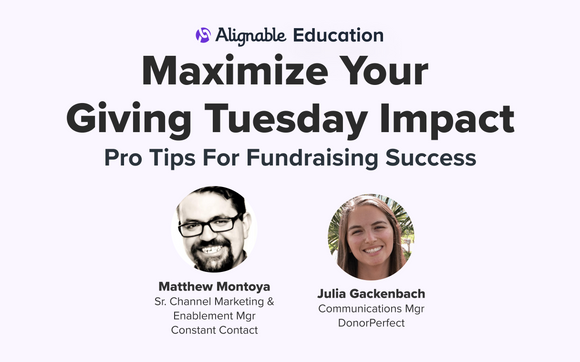 Alignable Education

Maximize Your Giving Tuesday Impact

Pro Tips For Fundraising Success

Matthew Montoya
Sr. Channel Marketing & Enablement Mgr
Constant Contact

Julia Gackenbach
Communications Mgr
DonorPerfect